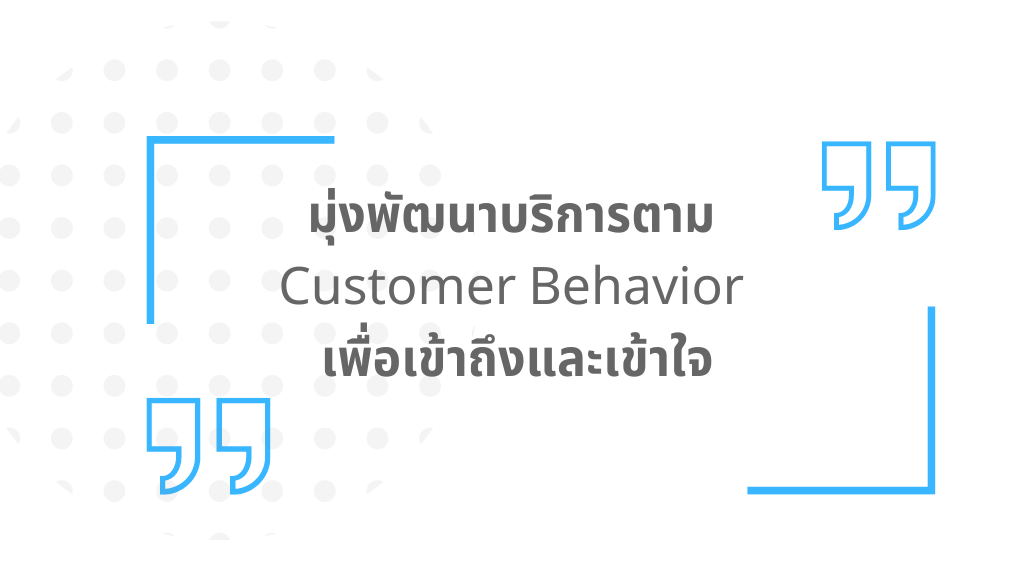 มุ่งพัฒนาบริการตาม
Customer Behavior
เพื่อเข้าถึงและเข้าใจ